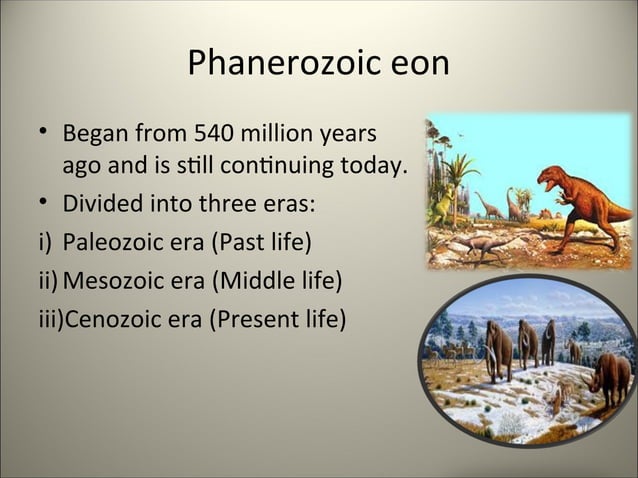 Phanerozoic eon

• Began from 540 million years ago and is still continuing today.

• Divided into three eras:

i) Paleozoic era (Past life)

ii) Mesozoic era (Middle life)

iii)Cenozoic era (Present life)